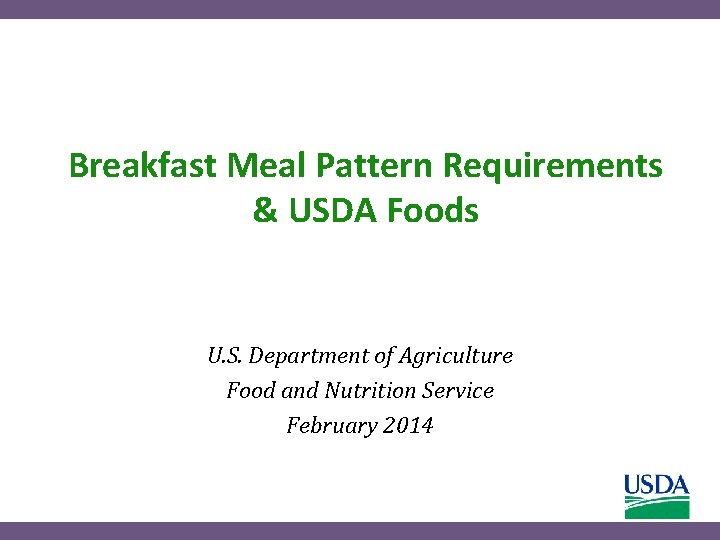 Breakfast Meal Pattern Requirements & USDA Foods

U.S. Department of Agriculture
Food and Nutrition Service
February 2014

USDA